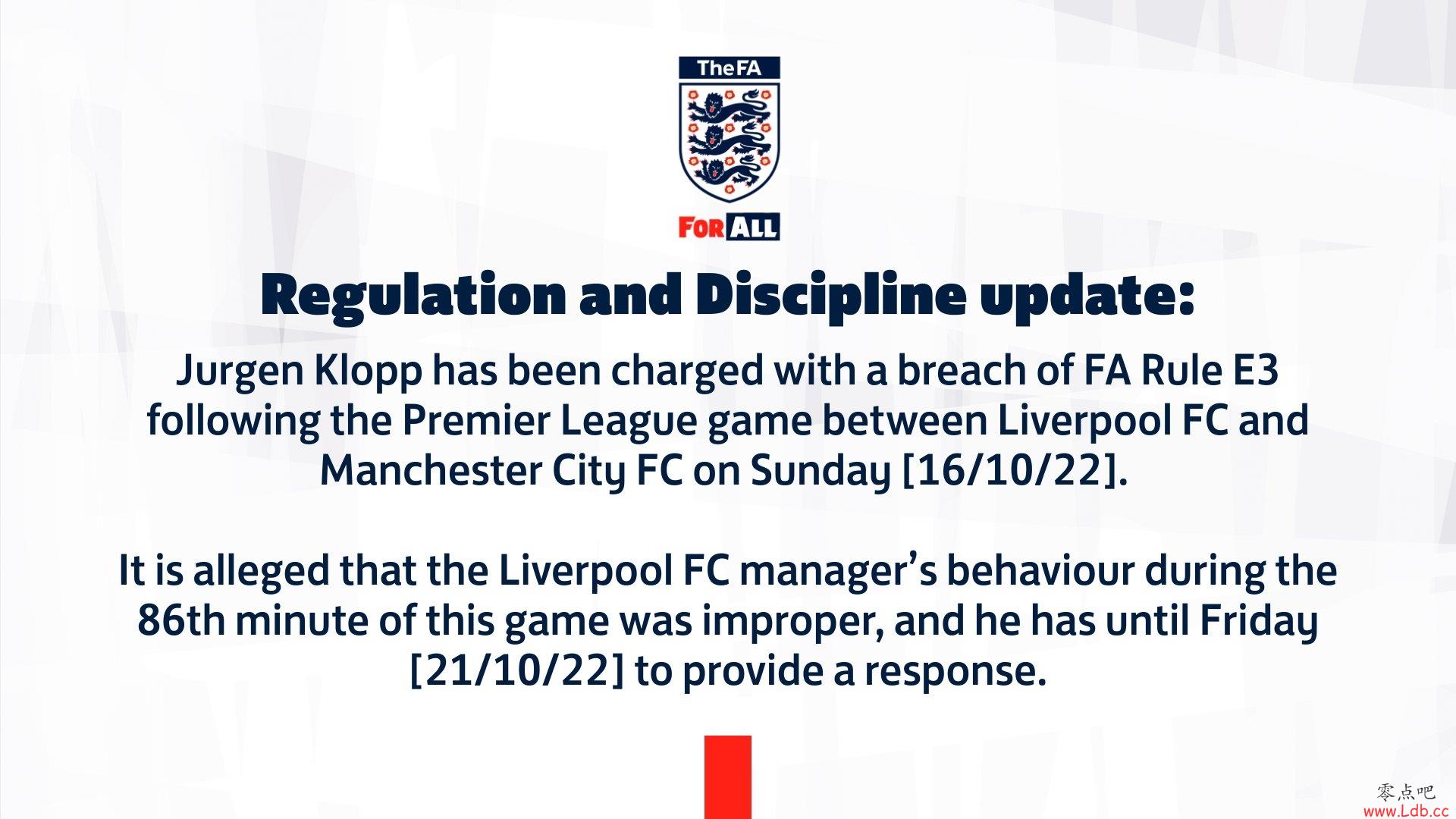 TheFA

FOR ALL

Regulation and Discipline update:

Jurgen Klopp has been charged with a breach of FA Rule E3 following the Premier League game between Liverpool FC and Manchester City FC on Sunday [16/10/22].

It is alleged that the Liverpool FC manager's behaviour during the 86th minute of this game was improper, and he has until Friday [21/10/22] to provide a response.

零点吧
www.Ldb.cc